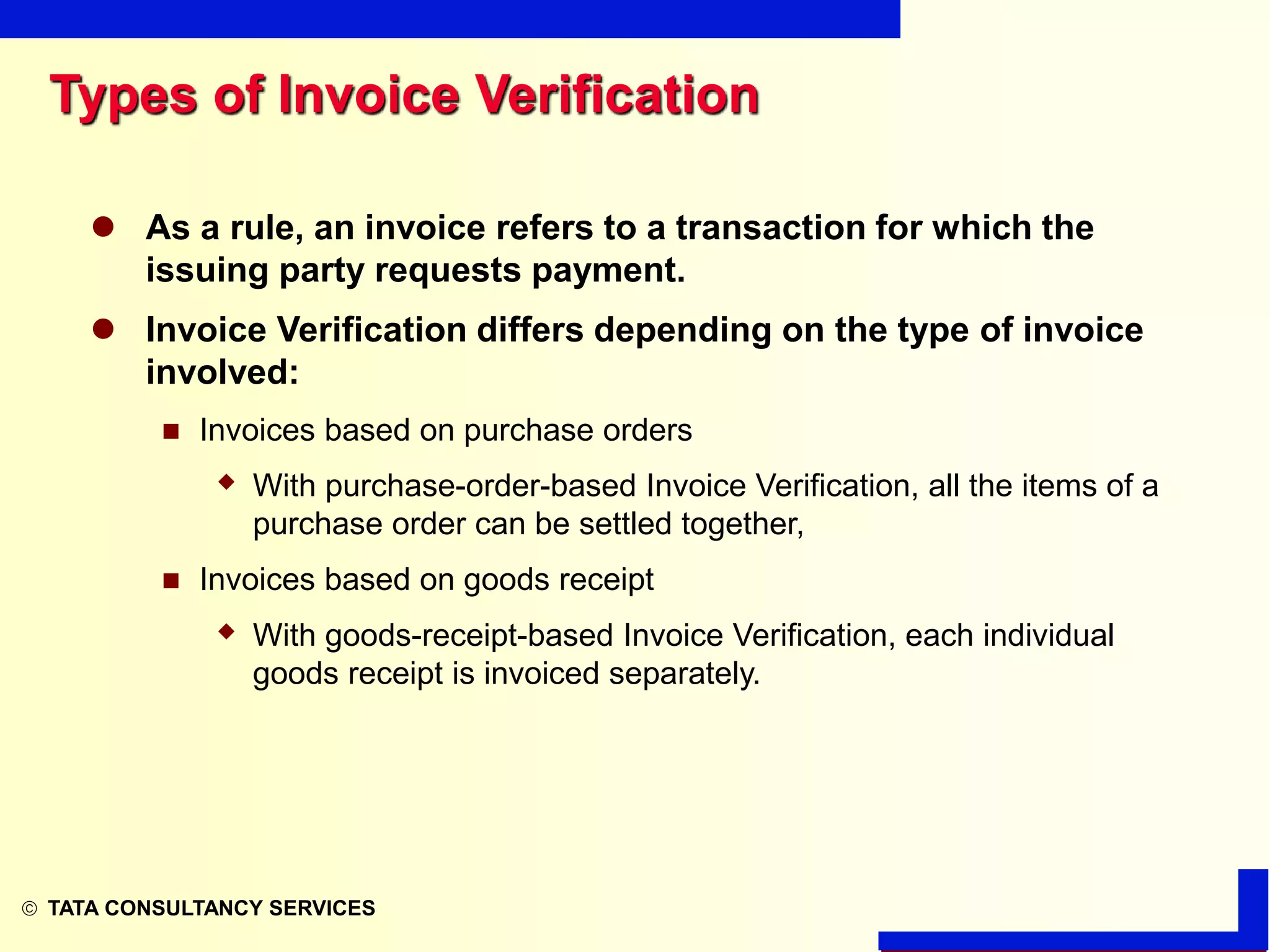 Types of Invoice Verification

- As a rule, an invoice refers to a transaction for which the issuing party requests payment.
- Invoice Verification differs depending on the type of invoice involved:
  - Invoices based on purchase orders
    - With purchase-order-based Invoice Verification, all the items of a purchase order can be settled together,
  - Invoices based on goods receipt
    - With goods-receipt-based Invoice Verification, each individual goods receipt is invoiced separately.

© TATA CONSULTANCY SERVICES